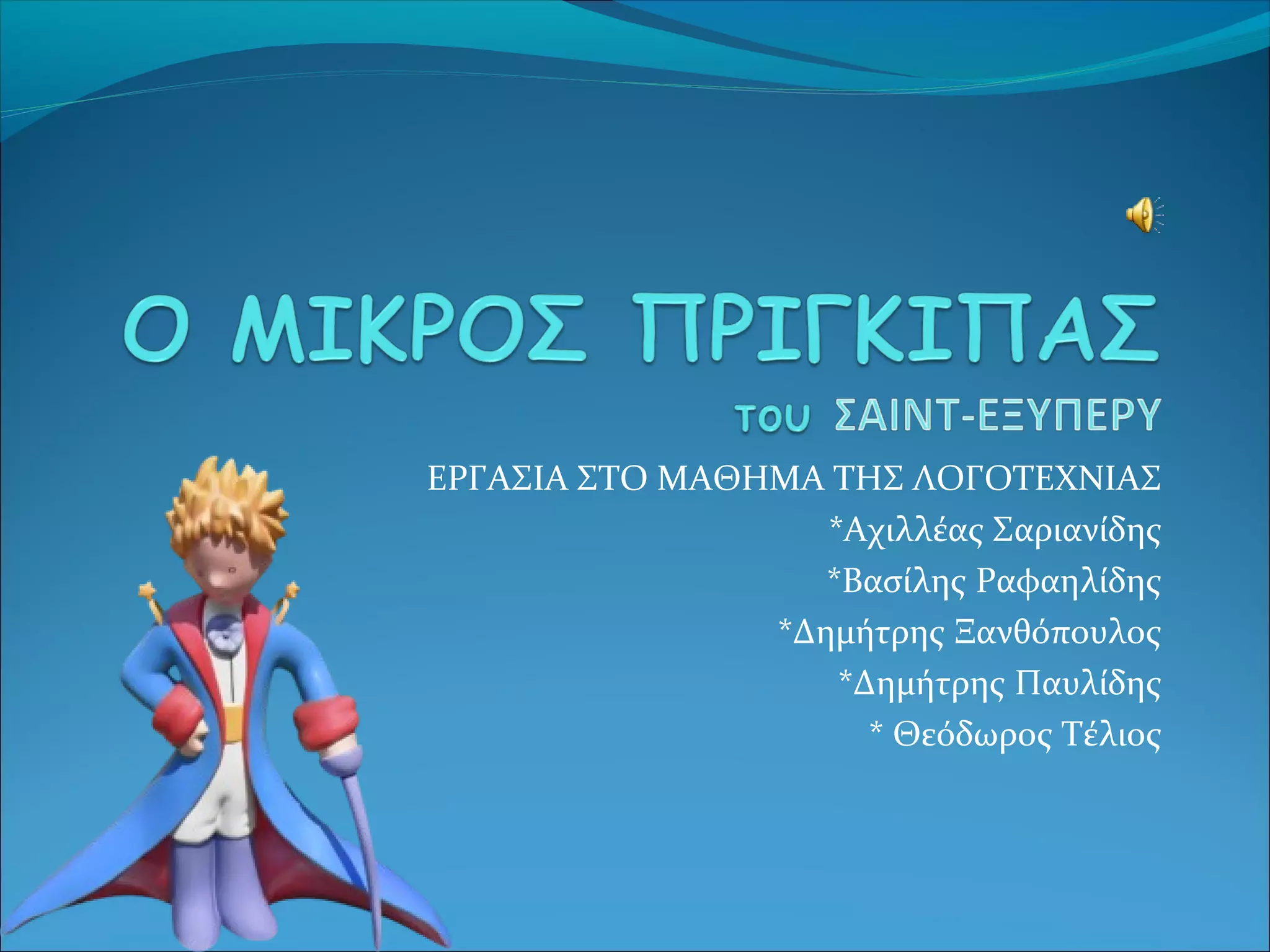 Ο ΜΙΚΡΟΣ ΠΡΙΓΚΙΠΑΣ
του ΣΑΙΝΤ-ΕΞΥΠΕΡΥ

ΕΡΓΑΣΙΑ ΣΤΟ ΜΑΘΗΜΑ ΤΗΣ ΛΟΓΟΤΕΧΝΙΑΣ
*Αχιλλέας Σαριανίδης
*Βασίλης Ραφαηλίδης
*Δημήτρης Ξανθόπουλος
*Δημήτρης Παυλίδης
* Θεόδωρος Τέλιος